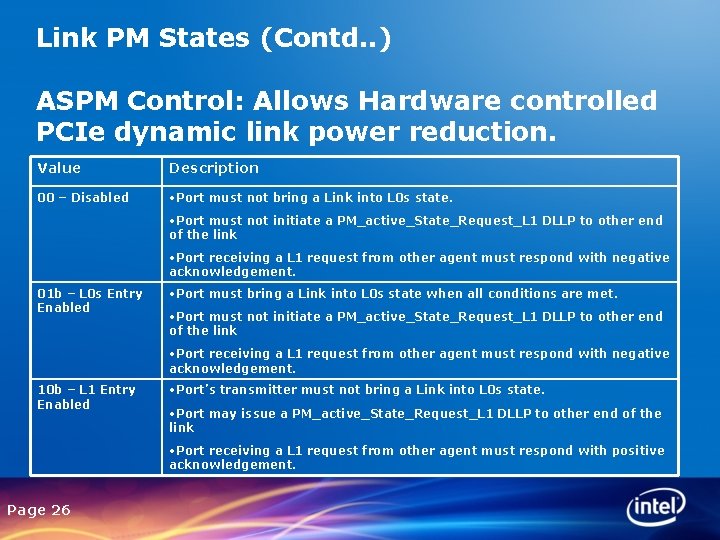 Link PM States (Contd..)

ASPM Control: Allows Hardware controlled PCIe dynamic link power reduction.

| Value | Description |
|---|---|
| 00 – Disabled | •Port must not bring a Link into L0s state. •Port must not initiate a PM_active_State_Request_L1 DLLP to other end of the link •Port receiving a L1 request from other agent must respond with negative acknowledgement. |
| 01b – L0s Entry Enabled | •Port must bring a Link into L0s state when all conditions are met. •Port must not initiate a PM_active_State_Request_L1 DLLP to other end of the link •Port receiving a L1 request from other agent must respond with negative acknowledgement. |
| 10b – L1 Entry Enabled | •Port's transmitter must not bring a Link into L0s state. •Port may issue a PM_active_State_Request_L1 DLLP to other end of the link •Port receiving a L1 request from other agent must respond with positive acknowledgement. |

Page 26

intel